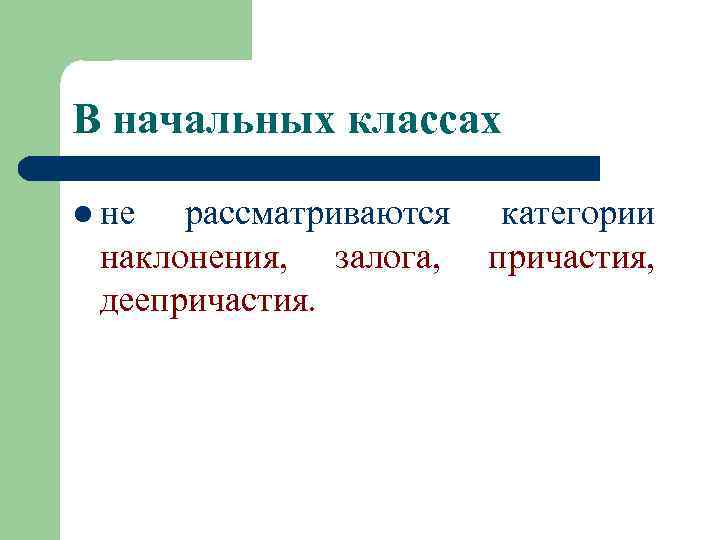 В начальных классах

не рассматриваются категории наклонения, залога, причастия, деепричастия.